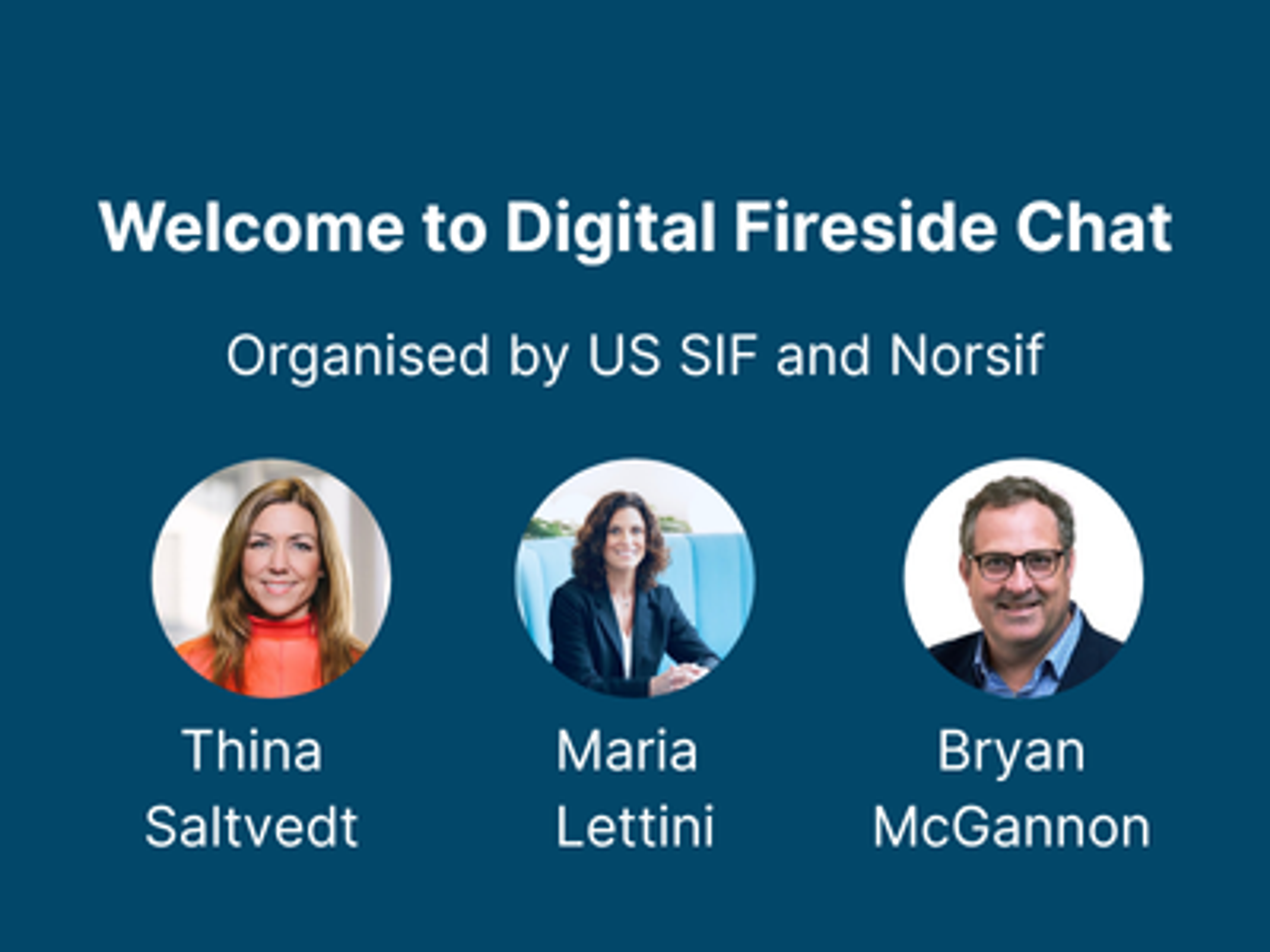 Welcome to Digital Fireside Chat

Organised by US SIF and Norsif

Thina Saltvedt

Maria Lettini

Bryan McGannon